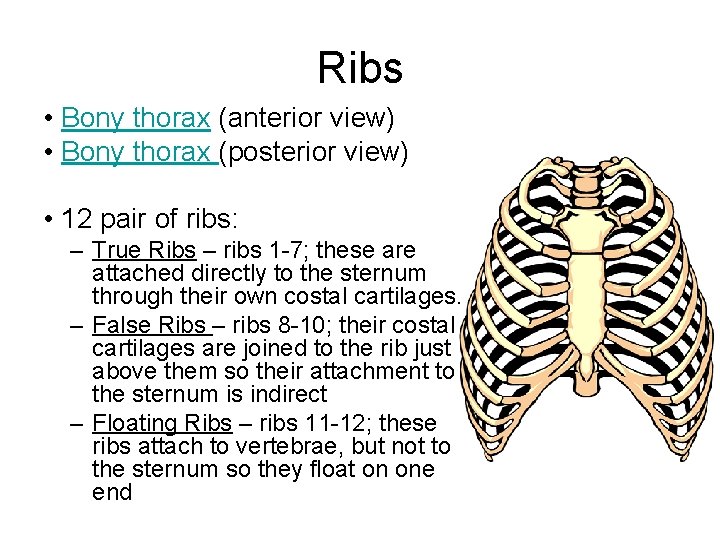 Ribs

• Bony thorax (anterior view)
• Bony thorax (posterior view)

• 12 pair of ribs:
– True Ribs – ribs 1-7; these are attached directly to the sternum through their own costal cartilages.
– False Ribs – ribs 8-10; their costal cartilages are joined to the rib just above them so their attachment to the sternum is indirect
– Floating Ribs – ribs 11-12; these ribs attach to vertebrae, but not to the sternum so they float on one end